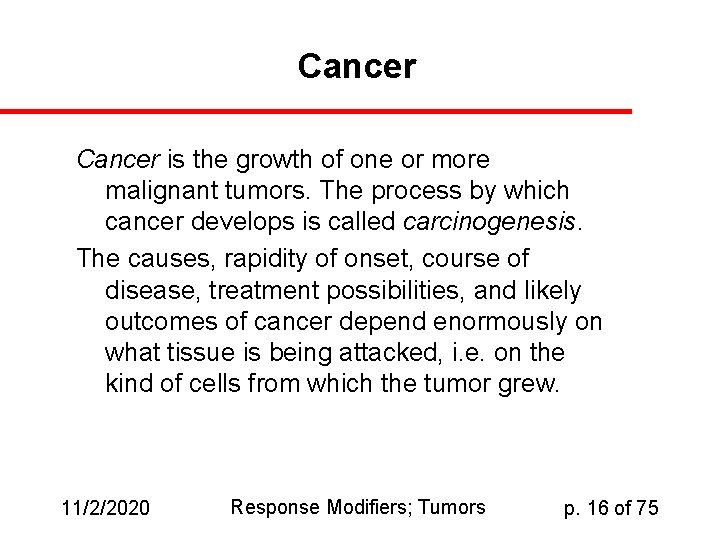 Cancer

Cancer is the growth of one or more malignant tumors. The process by which cancer develops is called carcinogenesis.

The causes, rapidity of onset, course of disease, treatment possibilities, and likely outcomes of cancer depend enormously on what tissue is being attacked, i.e. on the kind of cells from which the tumor grew.

11/2/2020

Response Modifiers; Tumors

p. 16 of 75